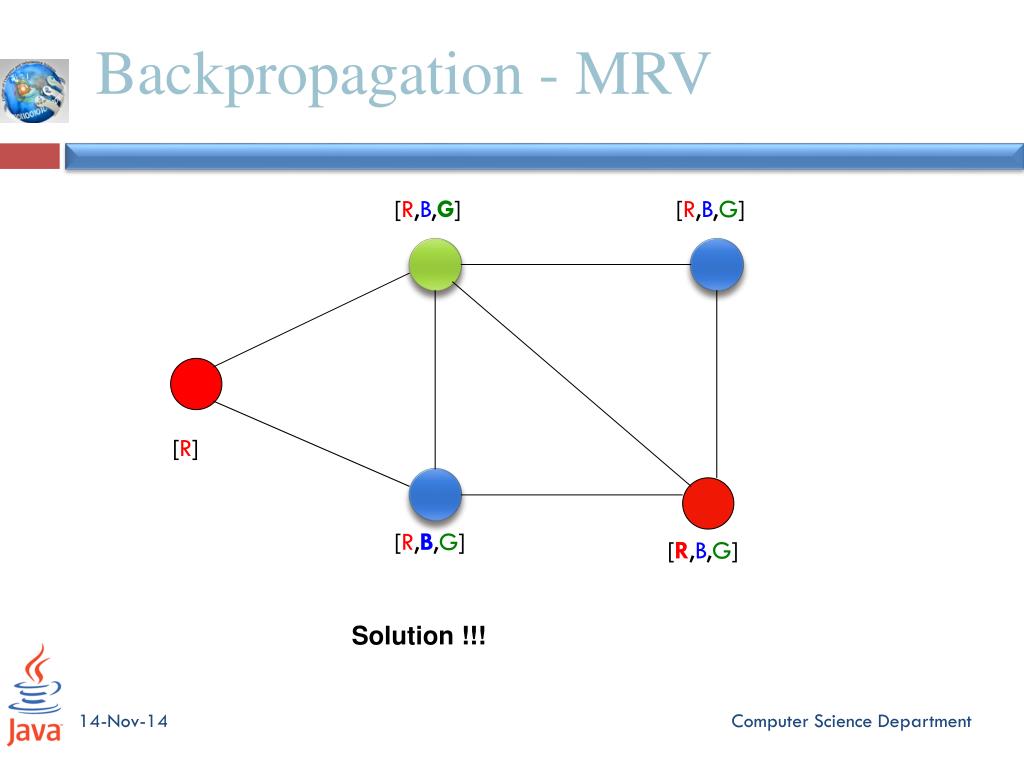 Backpropagation - MRV

[R,B,G]

[R,B,G]

[R]

[R,B,G]

[R,B,G]

Solution !!!

Java

14-Nov-14

Computer Science Department